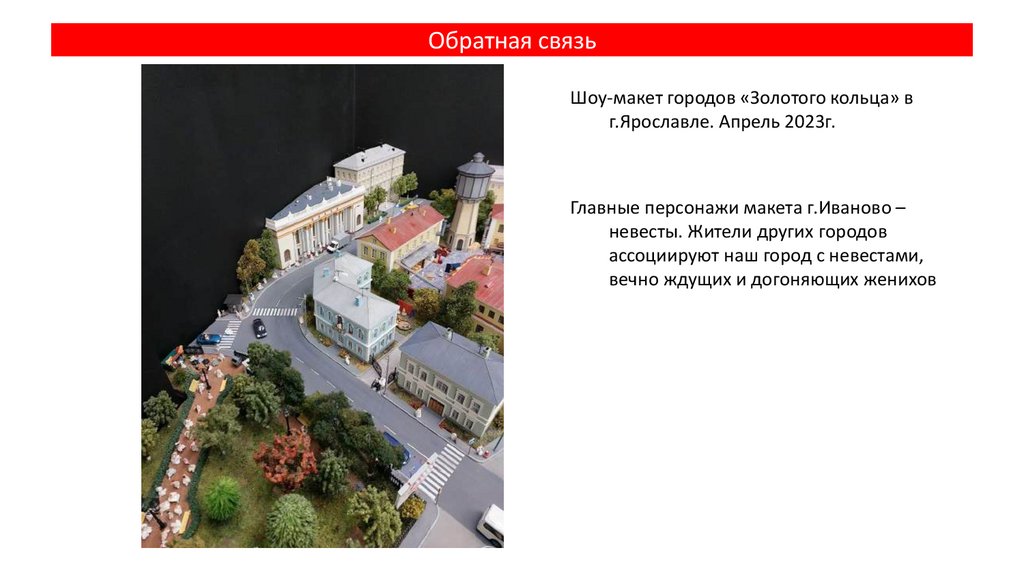 Обратная связь

Шоу-макет городов «Золотого кольца» в г.Ярославле. Апрель 2023г.

Главные персонажи макета г.Иваново – невесты. Жители других городов ассоциируют наш город с невестами, вечно ждущих и догоняющих женихов